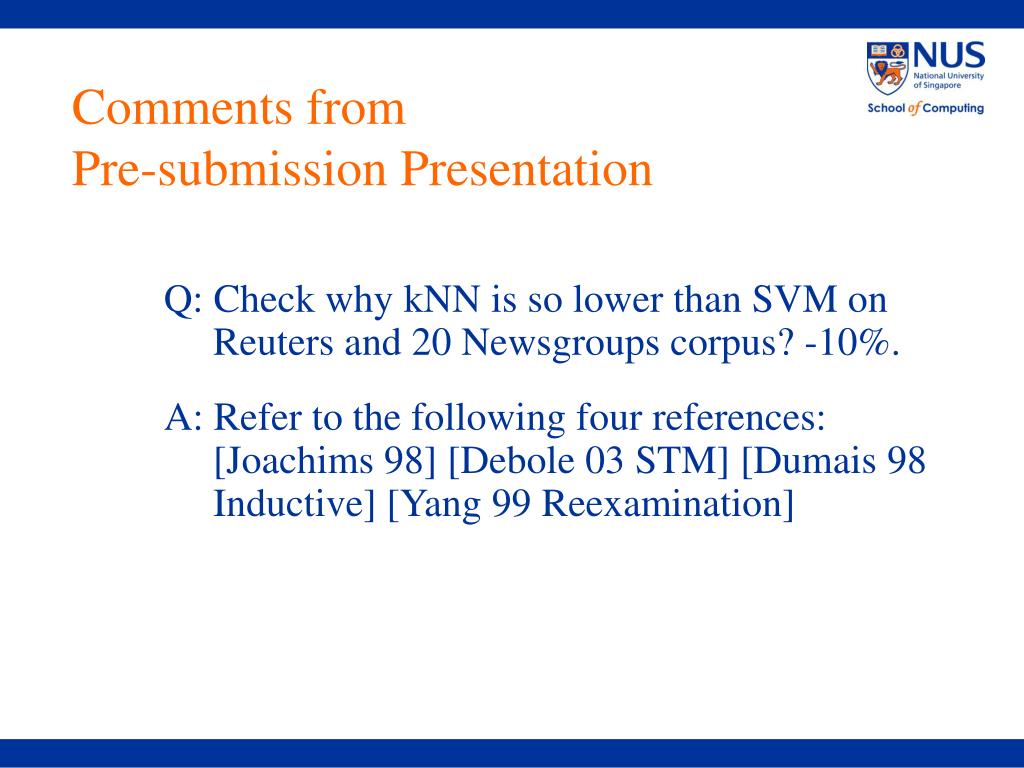 NUS
National University of Singapore
School of Computing

Comments from
Pre-submission Presentation

Q: Check why kNN is so lower than SVM on Reuters and 20 Newsgroups corpus? -10%.

A: Refer to the following four references: [Joachims 98] [Debole 03 STM] [Dumais 98 Inductive] [Yang 99 Reexamination]